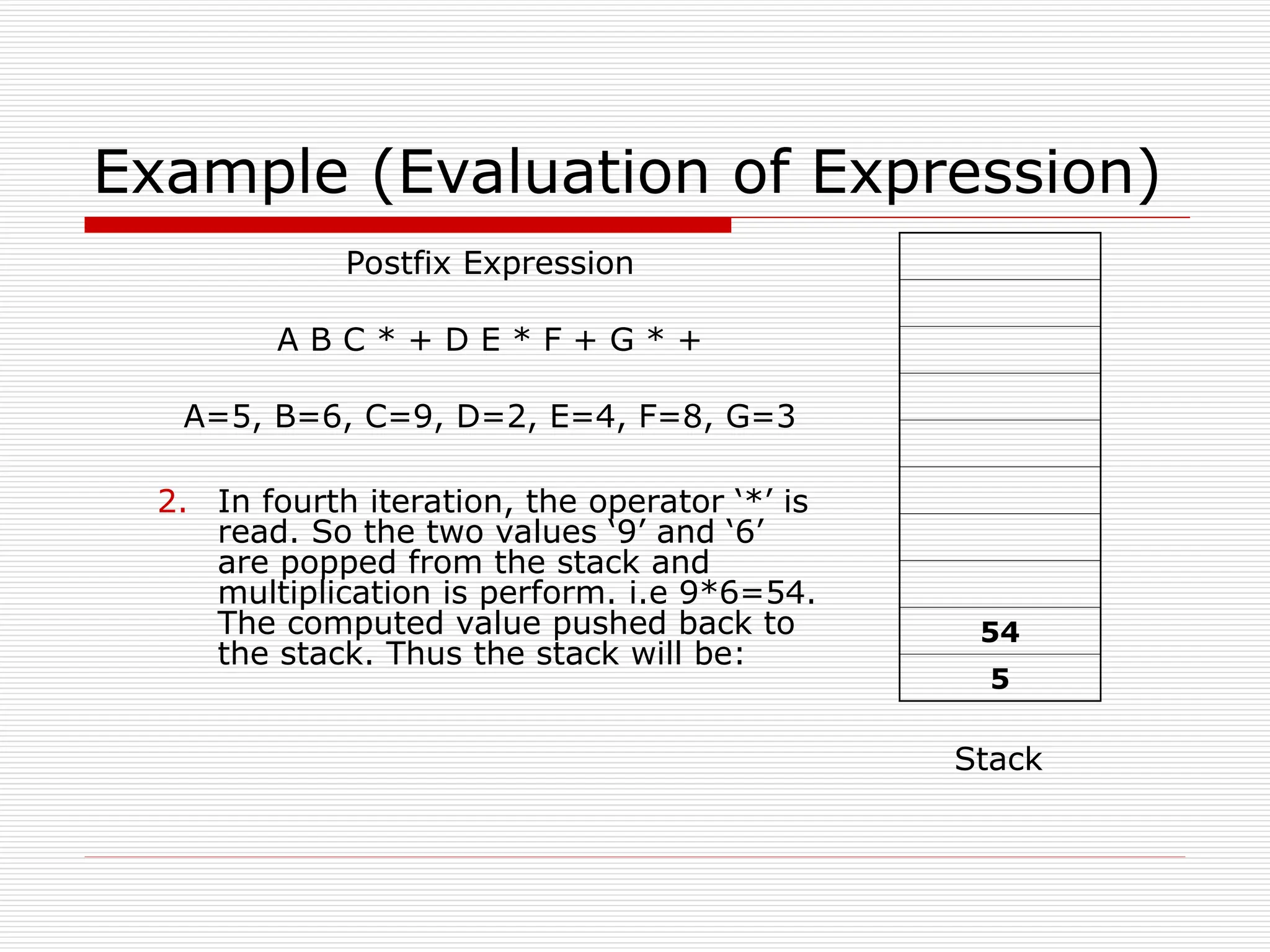 Example (Evaluation of Expression)

Postfix Expression

A B C * + D E * F + G * +

A=5, B=6, C=9, D=2, E=4, F=8, G=3

2. In fourth iteration, the operator ‘*’ is read. So the two values ‘9’ and ‘6’ are popped from the stack and multiplication is perform. i.e 9*6=54. The computed value pushed back to the stack. Thus the stack will be:

54

5

Stack